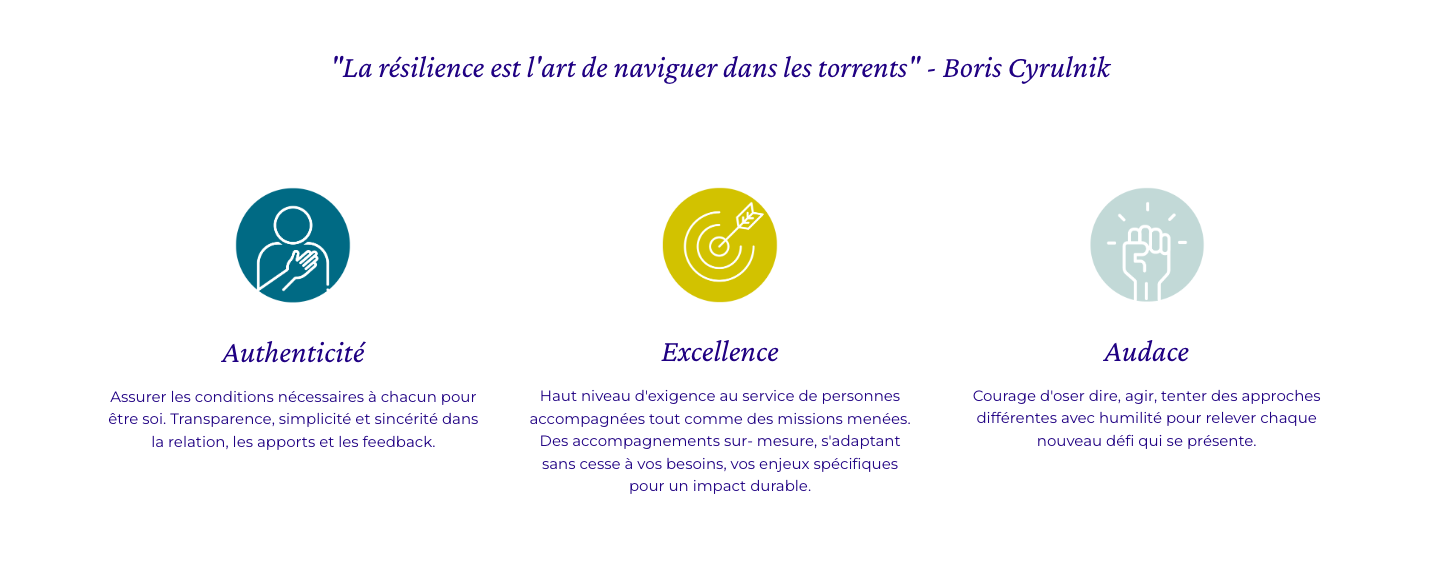 "La résilience est l'art de naviguer dans les torrents" - Boris Cyrulnik

Authenticité

Assurer les conditions nécessaires à chacun pour être soi. Transparence, simplicité et sincérité dans la relation, les apports et les feedback.

Excellence

Haut niveau d'exigence au service de personnes accompagnées tout comme des missions menées. Des accompagnements sur- mesure, s'adaptant sans cesse à vos besoins, vos enjeux spécifiques pour un impact durable.

Audace

Courage d'oser dire, agir, tenter des approches différentes avec humilité pour relever chaque nouveau défi qui se présente.